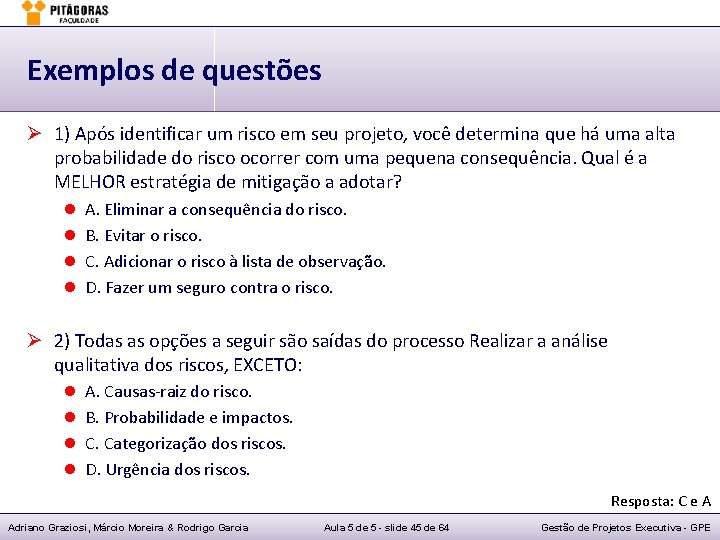 PITÁGORAS
FACULDADE

Exemplos de questões

1) Após identificar um risco em seu projeto, você determina que há uma alta probabilidade do risco ocorrer com uma pequena consequência. Qual é a MELHOR estratégia de mitigação a adotar?

A. Eliminar a consequência do risco.
B. Evitar o risco.
C. Adicionar o risco à lista de observação.
D. Fazer um seguro contra o risco.

2) Todas as opções a seguir são saídas do processo Realizar a análise qualitativa dos riscos, EXCETO:

A. Causas-raiz do risco.
B. Probabilidade e impactos.
C. Categorização dos riscos.
D. Urgência dos riscos.

Resposta: C e A

Adriano Graziosi, Márcio Moreira & Rodrigo Garcia
Aula 5 de 5 - slide 45 de 64
Gestão de Projetos Executiva - GPE